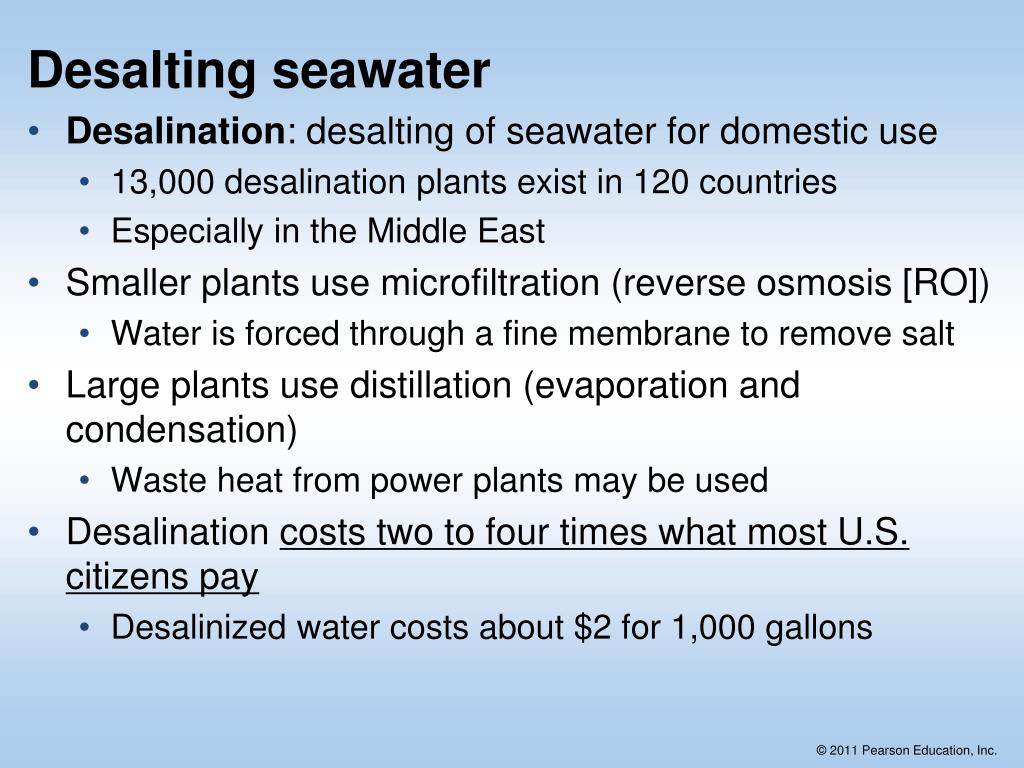 Desalting seawater

• Desalination: desalting of seawater for domestic use
  • 13,000 desalination plants exist in 120 countries
  • Especially in the Middle East
• Smaller plants use microfiltration (reverse osmosis [RO])
  • Water is forced through a fine membrane to remove salt
• Large plants use distillation (evaporation and condensation)
  • Waste heat from power plants may be used
• Desalination costs two to four times what most U.S. citizens pay
  • Desalinized water costs about \$2 for 1,000 gallons

© 2011 Pearson Education, Inc.